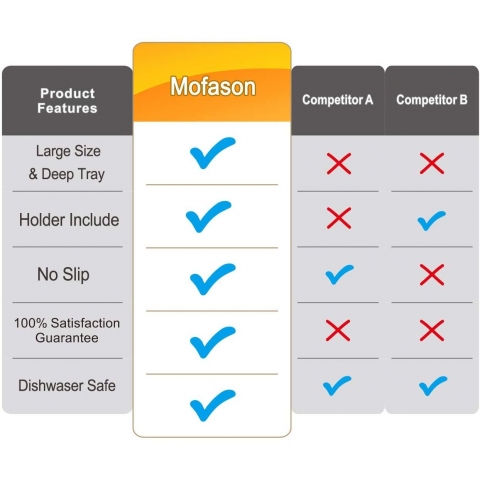 | Product Features | Mofason | Competitor A | Competitor B |
|---|---|---|---|
| Large Size & Deep Tray | ✓ | ✗ | ✗ |
| Holder Include | ✓ | ✗ | ✓ |
| No Slip | ✓ | ✓ | ✗ |
| 100% Satisfaction Guarantee | ✓ | ✗ | ✗ |
| Dishwaser Safe | ✓ | ✓ | ✓ |